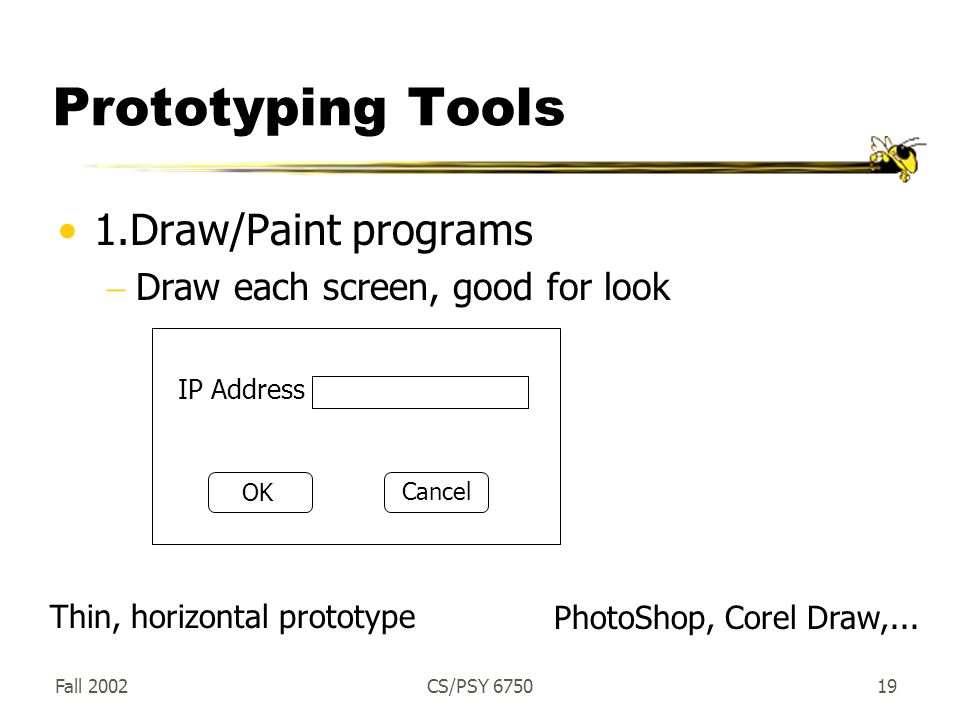 Prototyping Tools

• 1.Draw/Paint programs
– Draw each screen, good for look

IP Address

OK

Cancel

Thin, horizontal prototype

PhotoShop, Corel Draw,...

Fall 2002

CS/PSY 6750

19